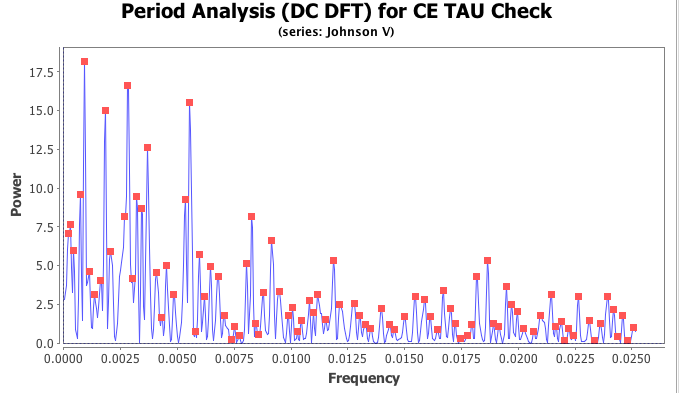 Period Analysis (DC DFT) for CE TAU Check
(series: Johnson V)

Power

17.5
15.0
12.5
10.0
7.5
5.0
2.5
0.0

0.0000 0.0025 0.0050 0.0075 0.0100 0.0125 0.0150 0.0175 0.0200 0.0225 0.0250

Frequency